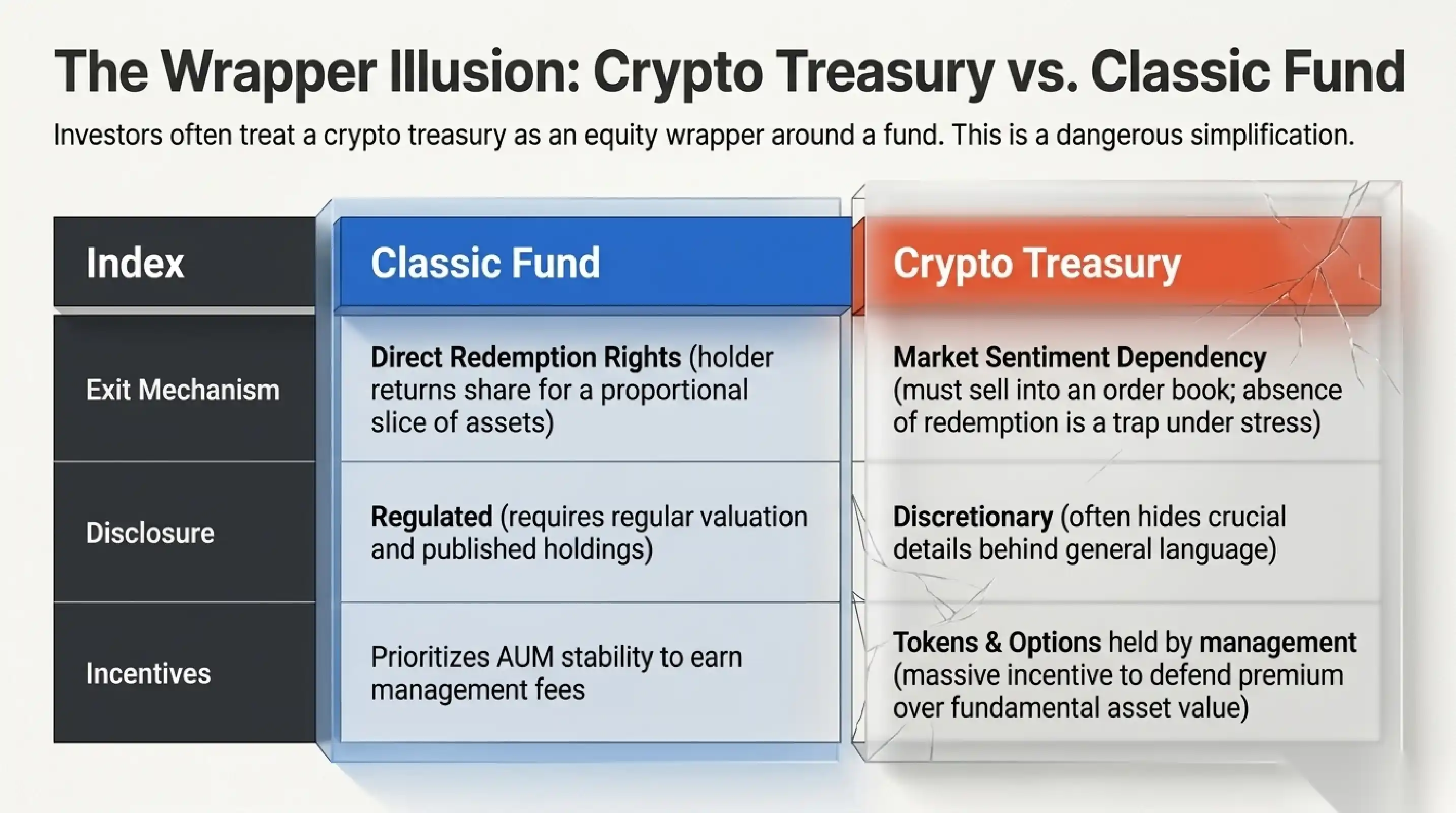 The Wrapper Illusion: Crypto Treasury vs. Classic Fund

Investors often treat a crypto treasury as an equity wrapper around a fund. This is a dangerous simplification.

| Index | Classic Fund | Crypto Treasury |
|---|---|---|
| Exit Mechanism | Direct Redemption Rights (holder returns share for a proportional slice of assets) | Market Sentiment Dependency (must sell into an order book; absence of redemption is a trap under stress) |
| Disclosure | Regulated (requires regular valuation and published holdings) | Discretionary (often hides crucial details behind general language) |
| Incentives | Prioritizes AUM stability to earn management fees | Tokens & Options held by management (massive incentive to defend premium over fundamental asset value) |